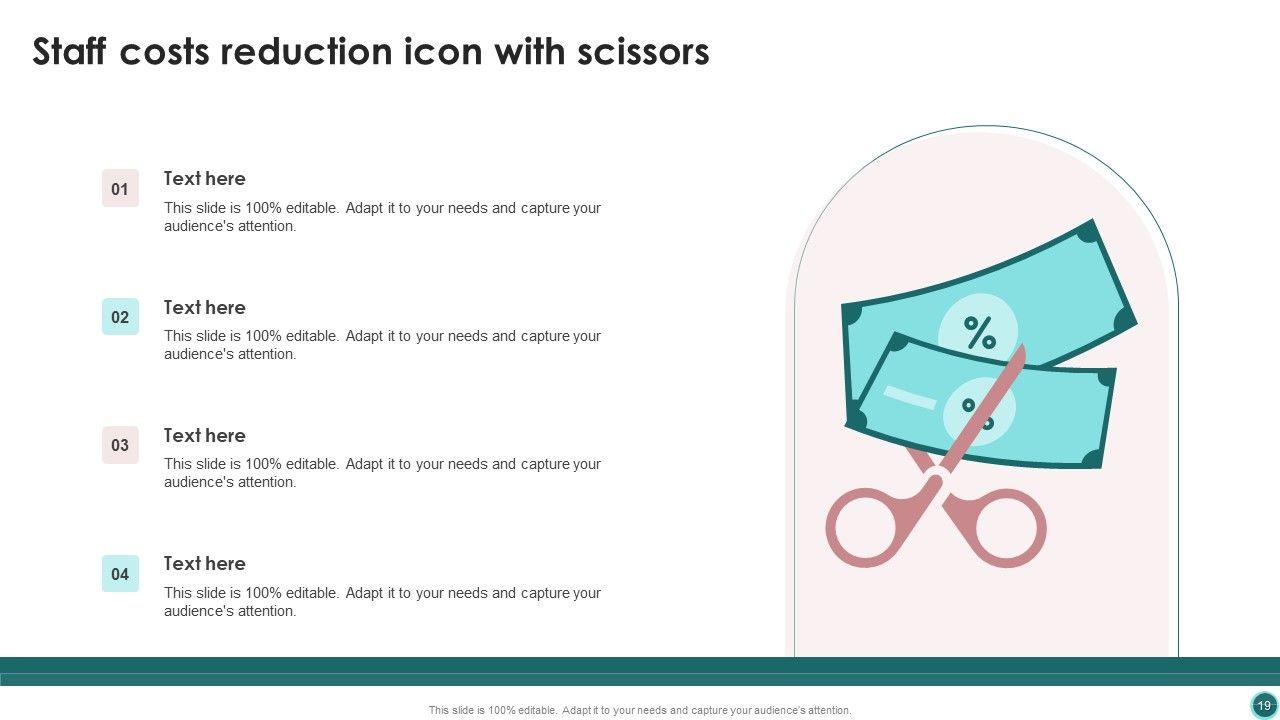 Staff costs reduction icon with scissors

01

Text here

This slide is 100% editable. Adapt it to your needs and capture your audience's attention.

02

Text here

This slide is 100% editable. Adapt it to your needs and capture your audience's attention.

03

Text here

This slide is 100% editable. Adapt it to your needs and capture your audience's attention.

04

Text here

This slide is 100% editable. Adapt it to your needs and capture your audience's attention.

%

%

This slide is 100% editable. Adapt it to your needs and capture your audience's attention.

19